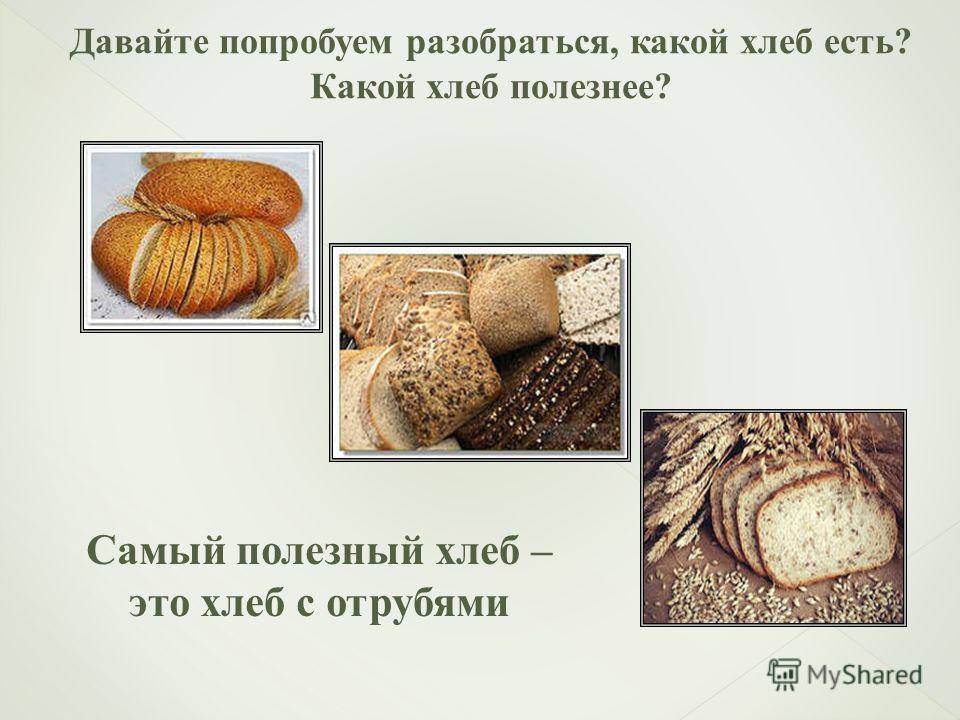 Давайте попробуем разобраться, какой хлеб есть? Какой хлеб полезнее?

Самый полезный хлеб – это хлеб с отрубями

MyShared